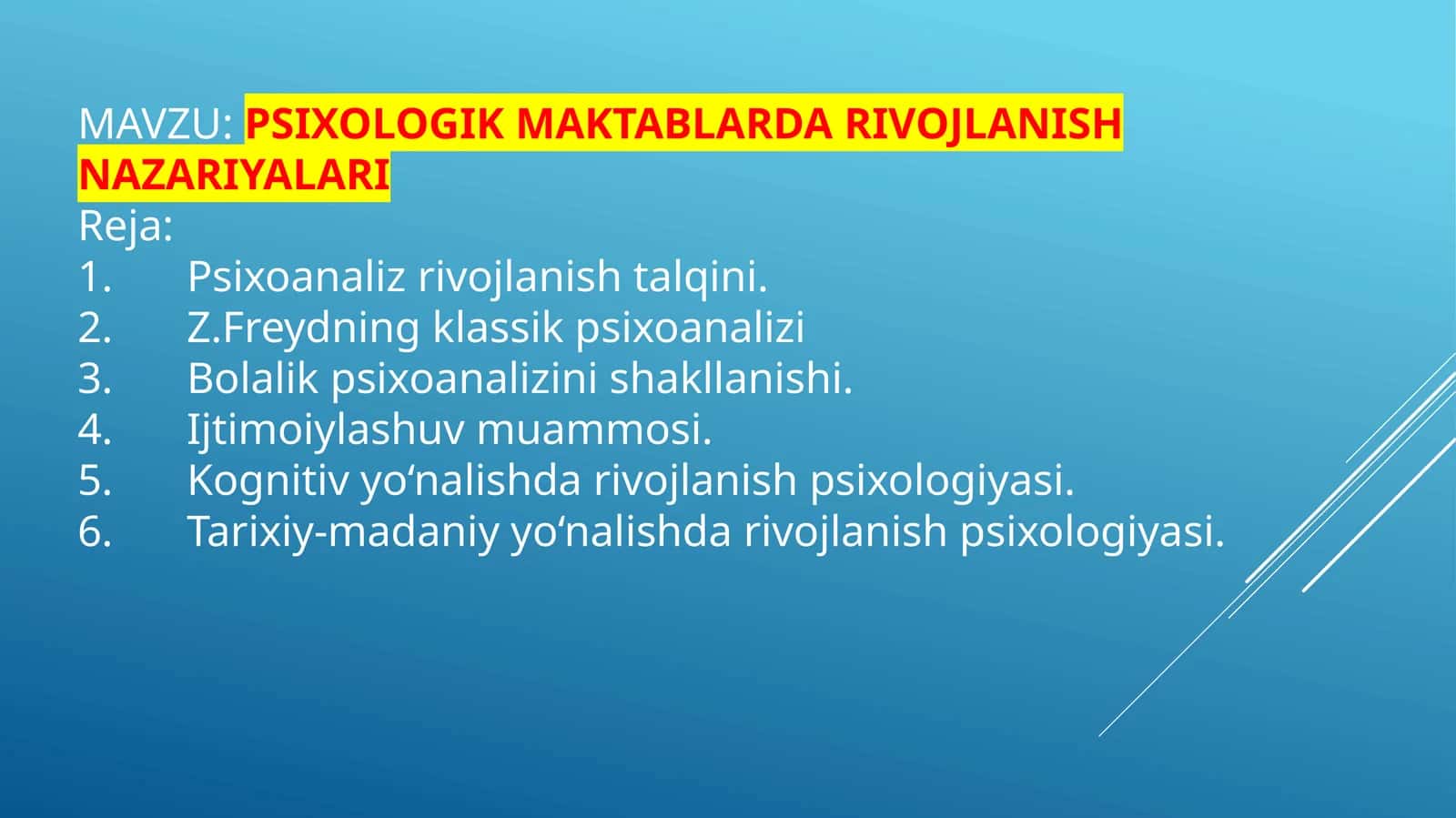 MAVZU: PSIXOLOGIK MAKTABLARDA RIVOJLANISH NAZARIYALARI
Reja:
1. Psixoanaliz rivojlanish talqini.
2. Z.Freydning klassik psixoanalizi
3. Bolalik psixoanalizini shakllanishi.
4. Ijtimoiylashuv muammosi.
5. Kognitiv yo‘nalishda rivojlanish psixologiyasi.
6. Tarixiy-madaniy yo‘nalishda rivojlanish psixologiyasi.